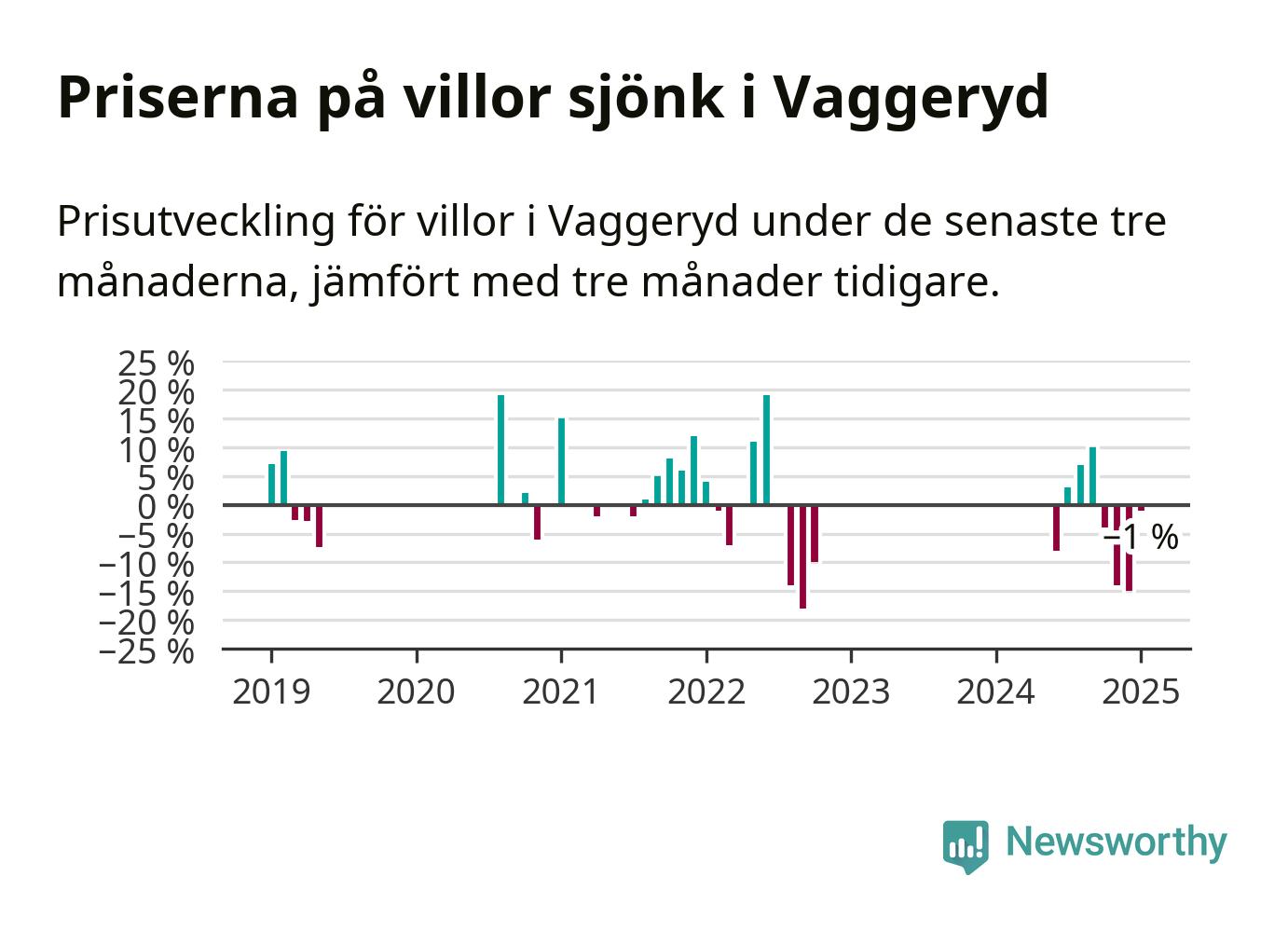 Priserna på villor sjönk i Vaggeryd

Prisutveckling för villor i Vaggeryd under de senaste tre månaderna, jämfört med tre månader tidigare.

25 %
20 %
15 %
10 %
5 %
0 %
−5 %
−10 %
−15 %
−20 %
−25 %

−1 %

2019
2020
2021
2022
2023
2024
2025

Newsworthy